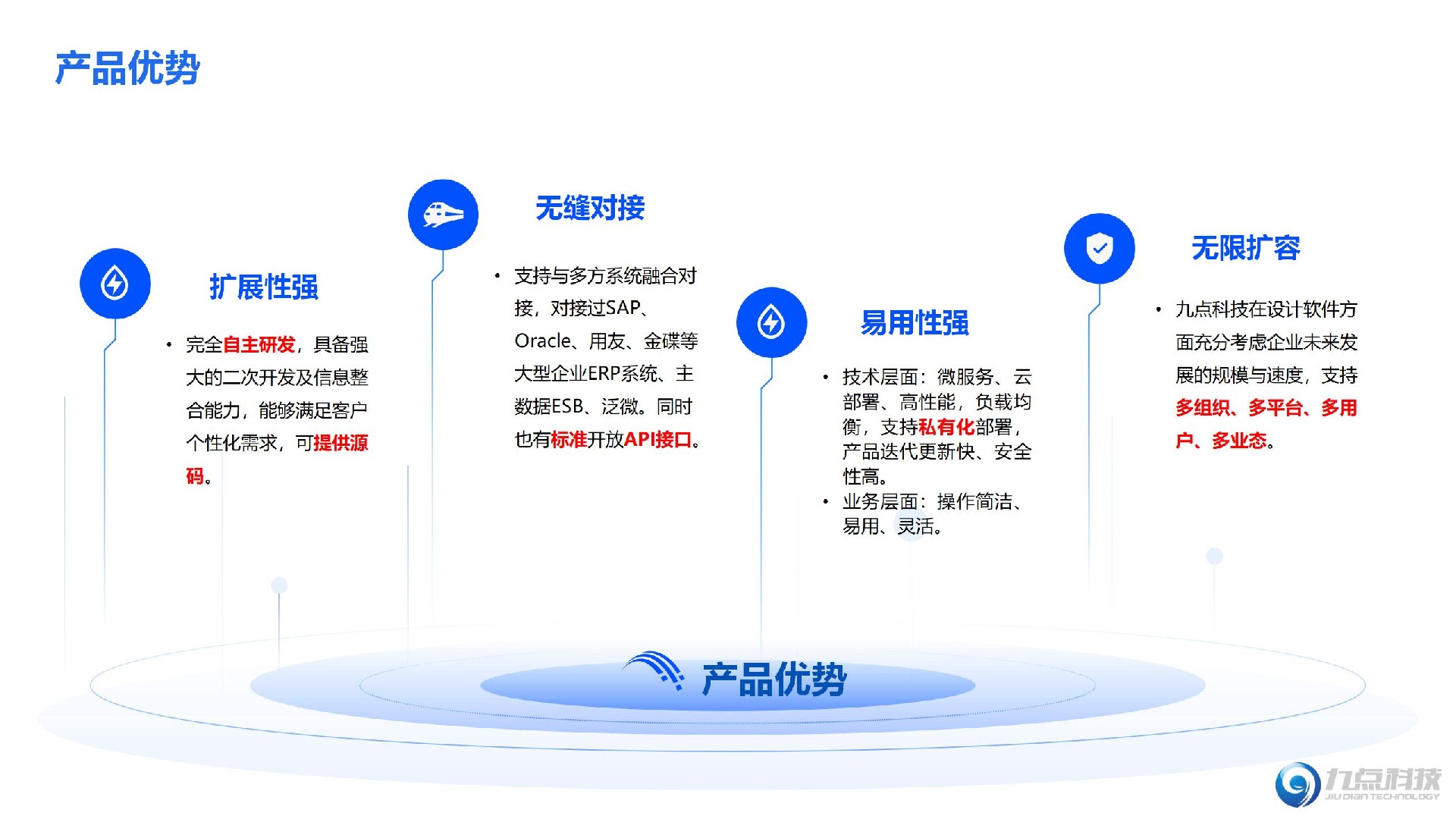 产品优势

扩展性强

• 完全自主研发，具备强大的二次开发及信息整合能力，能够满足客户个性化需求，可提供源码。

无缝对接

• 支持与多方系统融合对接，对接过SAP、Oracle、用友、金碟等大型企业ERP系统、主数据ESB、泛微。同时也有标准开放API接口。

易用性强

• 技术层面：微服务、云部署、高性能，负载均衡，支持私有化部署，产品迭代更新快、安全性高。
• 业务层面：操作简洁、易用、灵活。

无限扩容

• 九点科技在设计软件方面充分考虑企业未来发展的规模与速度，支持多组织、多平台、多用户、多业态。

产品优势

九点科技
JIU DIAN TECHNOLOGY